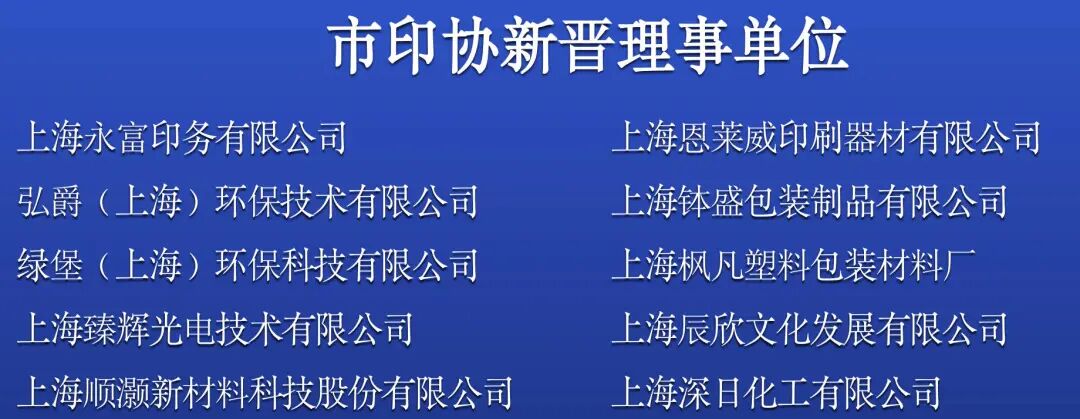 市印协新晋理事单位

上海永富印务有限公司
弘爵（上海）环保技术有限公司
绿堡（上海）环保科技有限公司
上海臻辉光电技术有限公司
上海顺灏新材料科技股份有限公司

上海恩莱威印刷器材有限公司
上海钵盛包装制品有限公司
上海枫凡塑料包装材料厂
上海辰欣文化发展有限公司
上海深日化工有限公司